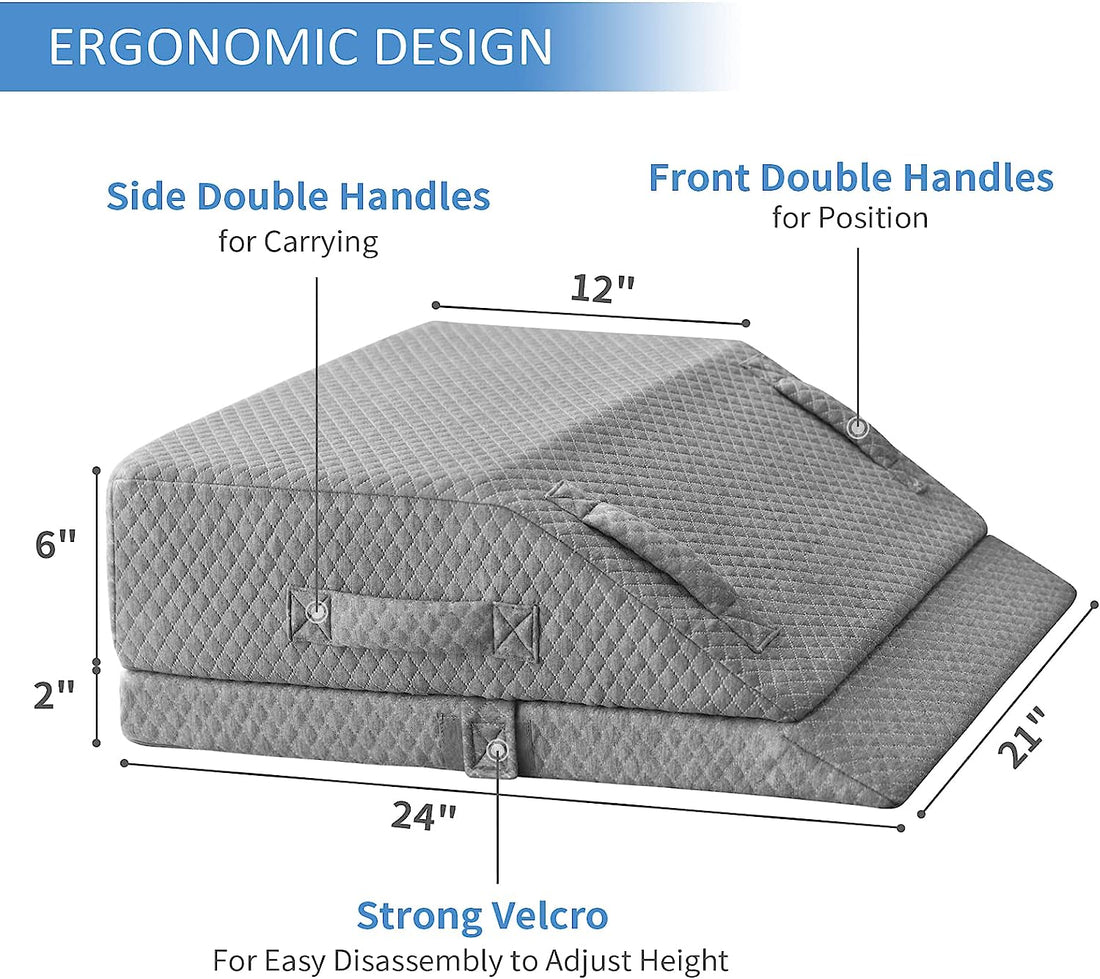 ERGONOMIC DESIGN

Side Double Handles
for Carrying

Front Double Handles
for Position

12"

6"

2"

24"

21"

Strong Velcro
For Easy Disassembly to Adjust Height